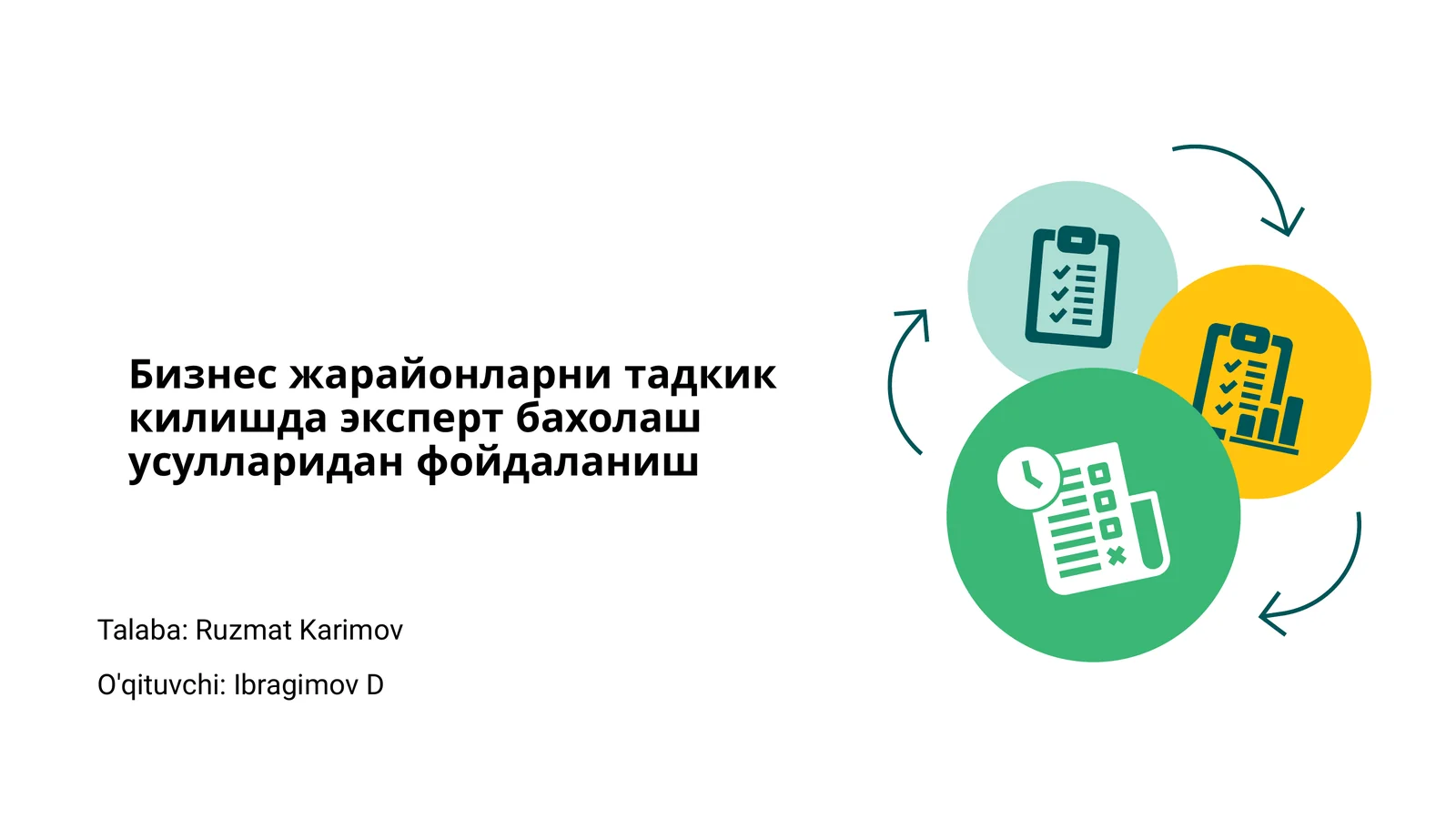 Бизнес жарайонларни тадкик килишда эксперт бахолаш усулларидан фойдаланиш

Talaba: Ruzmat Karimov

O'qituvchi: Ibragimov D